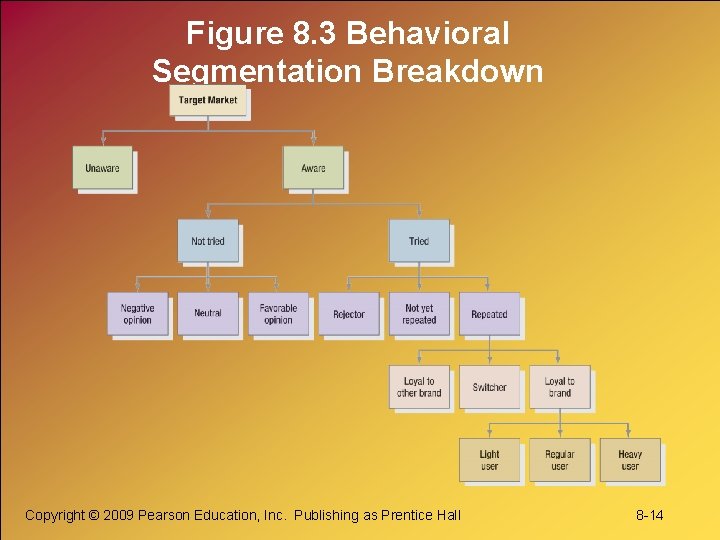 Figure 8.3 Behavioral Segmentation Breakdown

Target Market

Unaware

Aware

Not tried

Tried

Negative opinion

Neutral

Favorable opinion

Rejector

Not yet repeated

Repeated

Loyal to other brand

Switcher

Loyal to brand

Light user

Regular user

Heavy user

Copyright © 2009 Pearson Education, Inc. Publishing as Prentice Hall

8-14